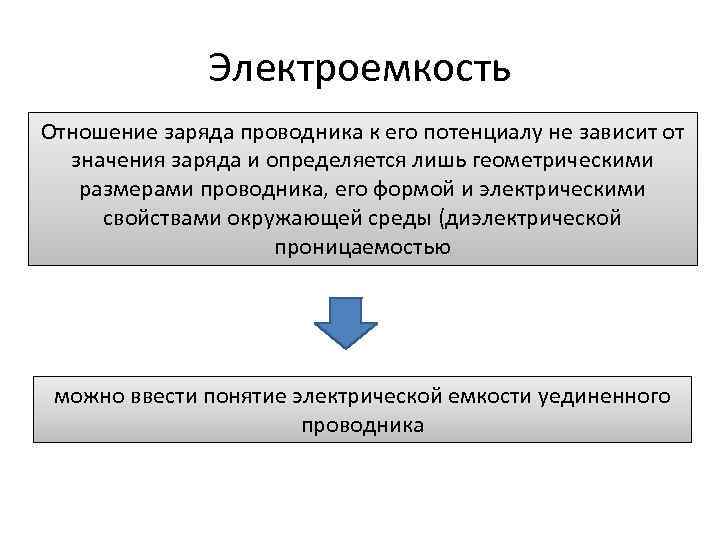 Электроемкость

Отношение заряда проводника к его потенциалу не зависит от значения заряда и определяется лишь геометрическими размерами проводника, его формой и электрическими свойствами окружающей среды (диэлектрической проницаемостью

можно ввести понятие электрической емкости уединенного проводника